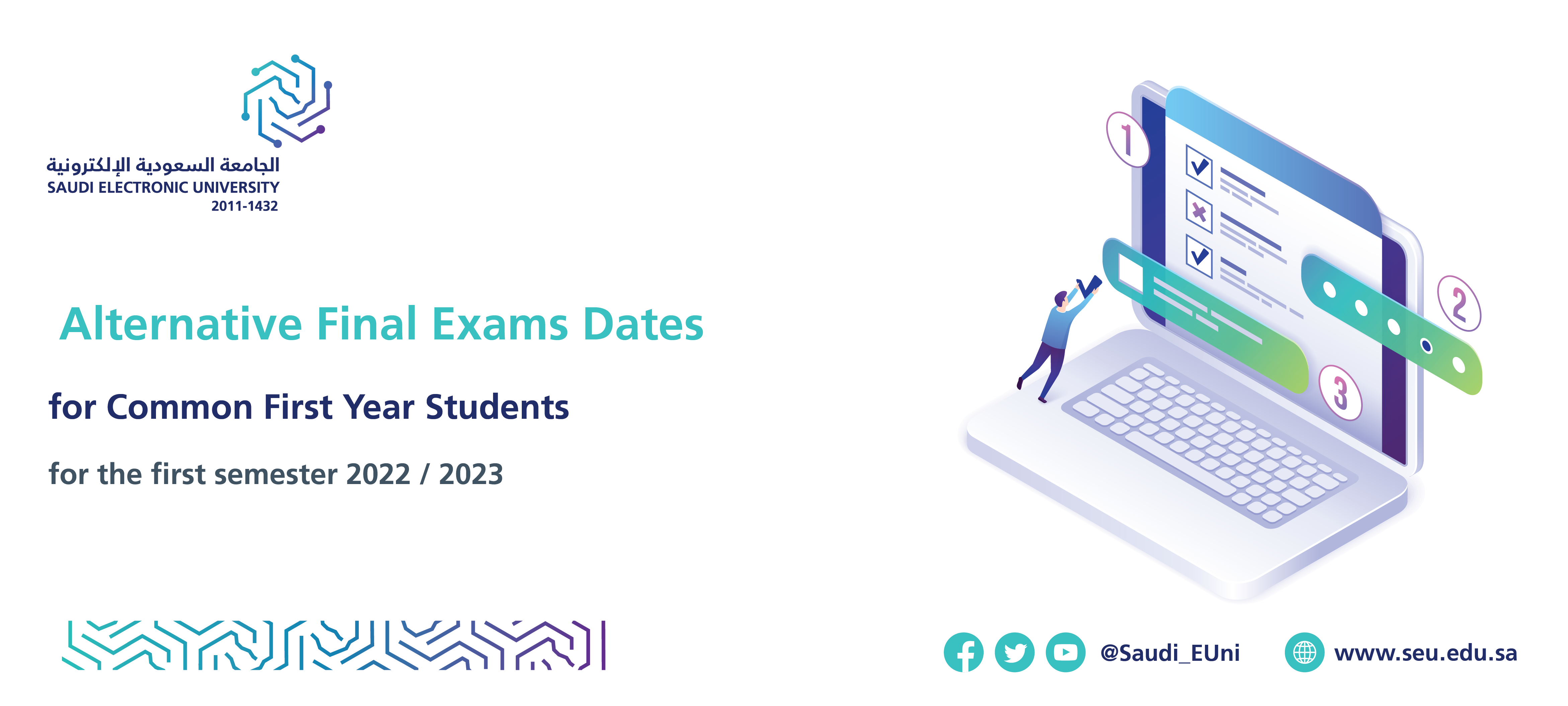 الجامعة السعودية الإلكترونية
SAUDI ELECTRONIC UNIVERSITY
2011-1432

Alternative Final Exams Dates

for Common First Year Students

for the first semester 2022 / 2023

1
2
3

@Saudi_EUni www.seu.edu.sa